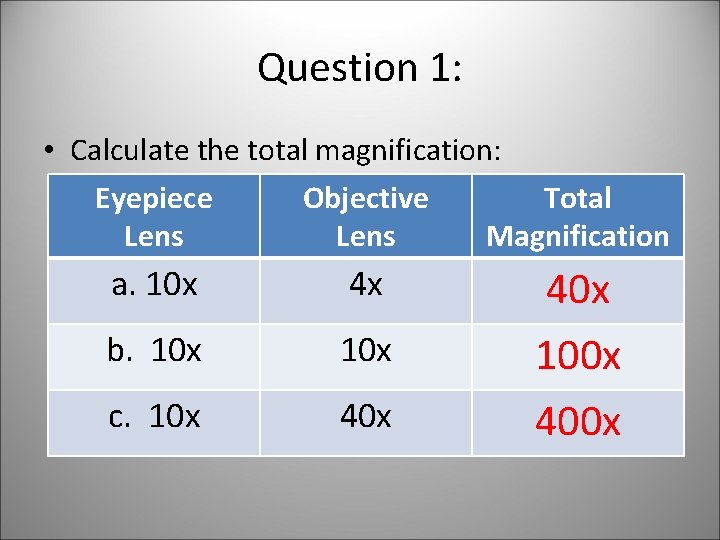 Question 1:

• Calculate the total magnification:

| Eyepiece Lens | Objective Lens | Total Magnification |
|---|---|---|
| a. 10x | 4x | 40x |
| b. 10x | 10x | 100x |
| c. 10x | 40x | 400x |